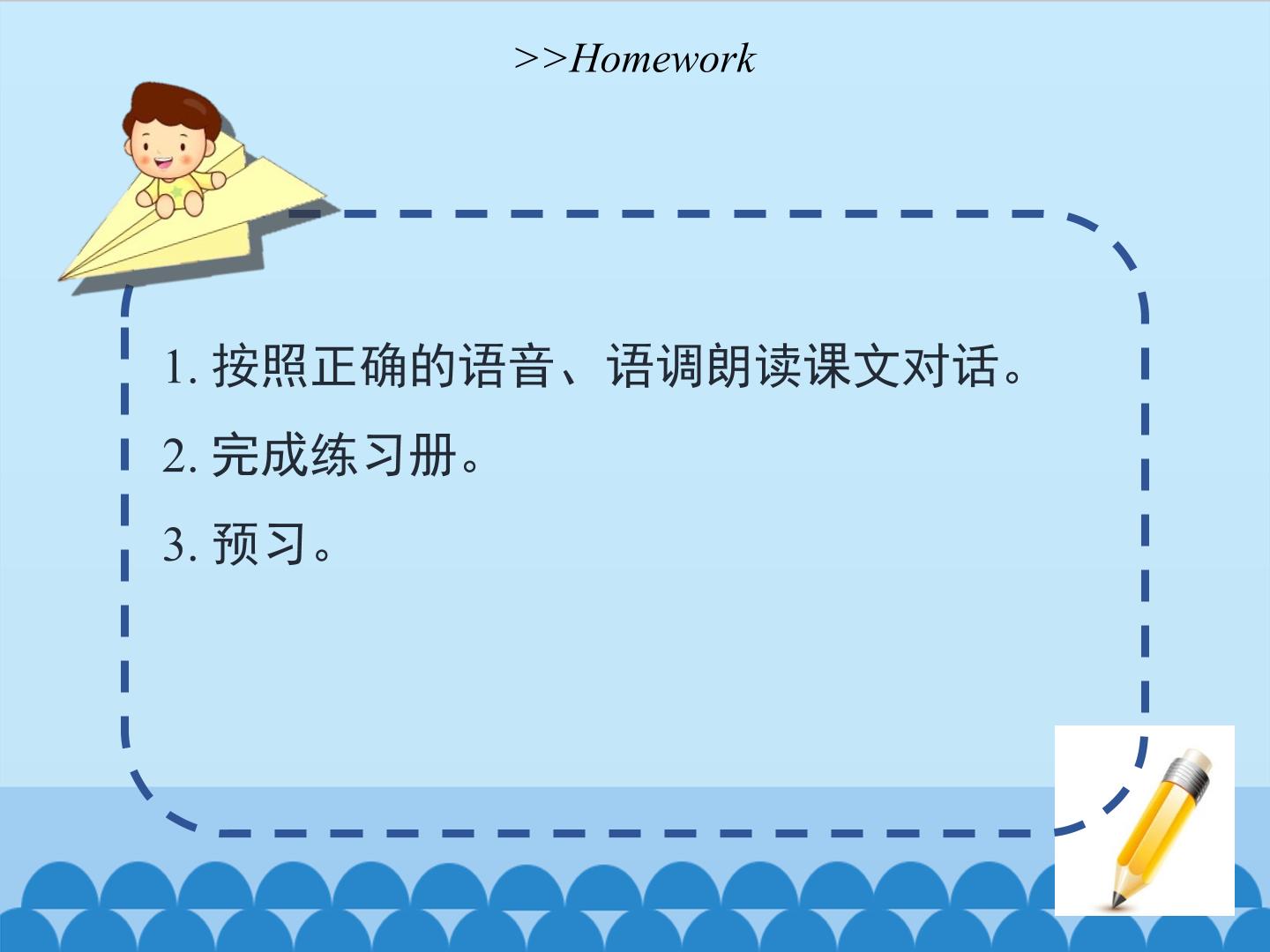 >>Homework

1.按照正确的语音、语调朗读课文对话。

2.完成练习册。

3.预习。